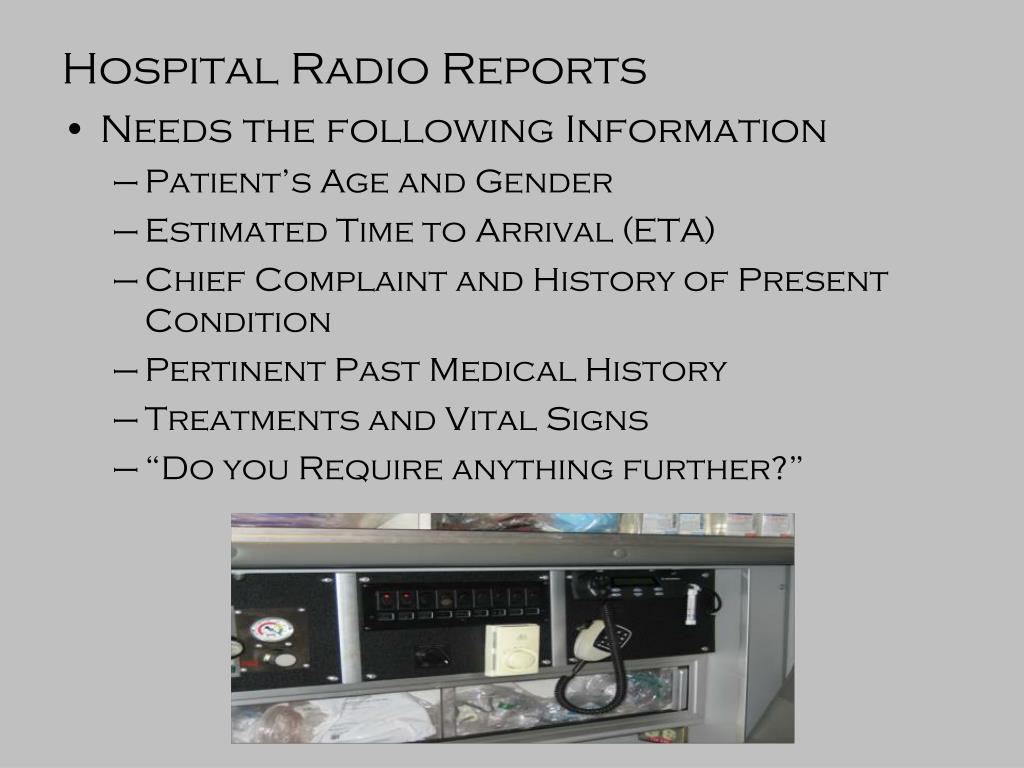 Hospital Radio Reports

• Needs the following Information
– Patient's Age and Gender
– Estimated Time to Arrival (ETA)
– Chief Complaint and History of Present Condition
– Pertinent Past Medical History
– Treatments and Vital Signs
– "Do you Require anything further?"